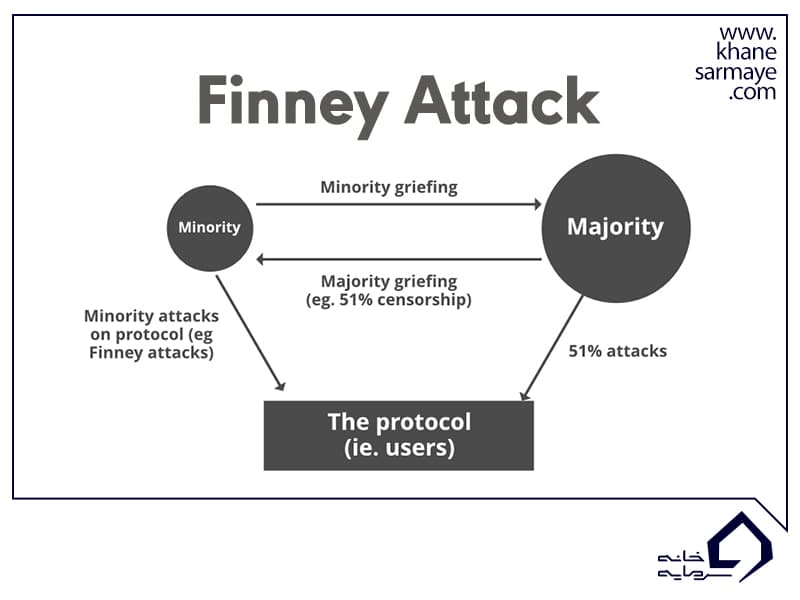 www.
khane
sarmaye
.com

Finney Attack

Minority

Minority griefing

Majority

Majority griefing
(eg. 51% censorship)

Minority attacks on protocol (eg Finney attacks)

51% attacks

The protocol
(ie. users)

خانه سرمایه